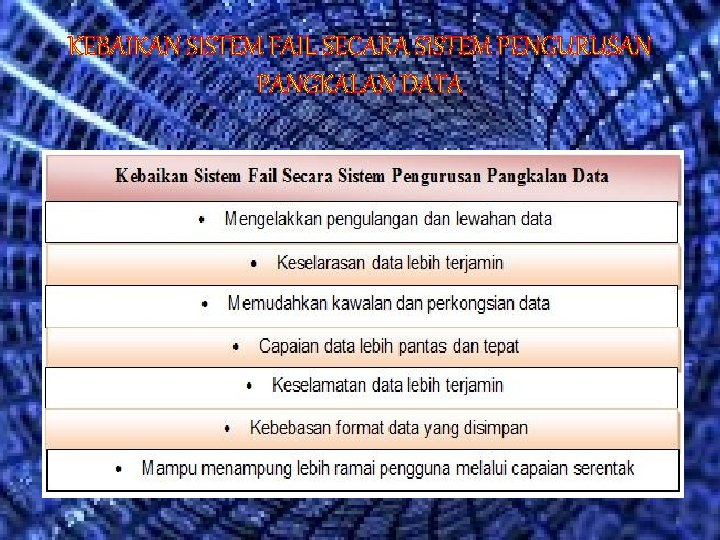 KEBAIKAN SISTEM FAIL SECARA SISTEM PENGURUSAN PANGKALAN DATA

| Kebaikan Sistem Fail Secara Sistem Pengurusan Pangkalan Data |
|---|
| • Mengelakkan pengulangan dan lewahan data |
| • Keselarasan data lebih terjamin |
| • Memudahkan kawalan dan perkongsian data |
| • Capaian data lebih pantas dan tepat |
| • Keselamatan data lebih terjamin |
| • Kebebasan format data yang disimpan |
| • Mampu menampung lebih ramai pengguna melalui capaian serentak |